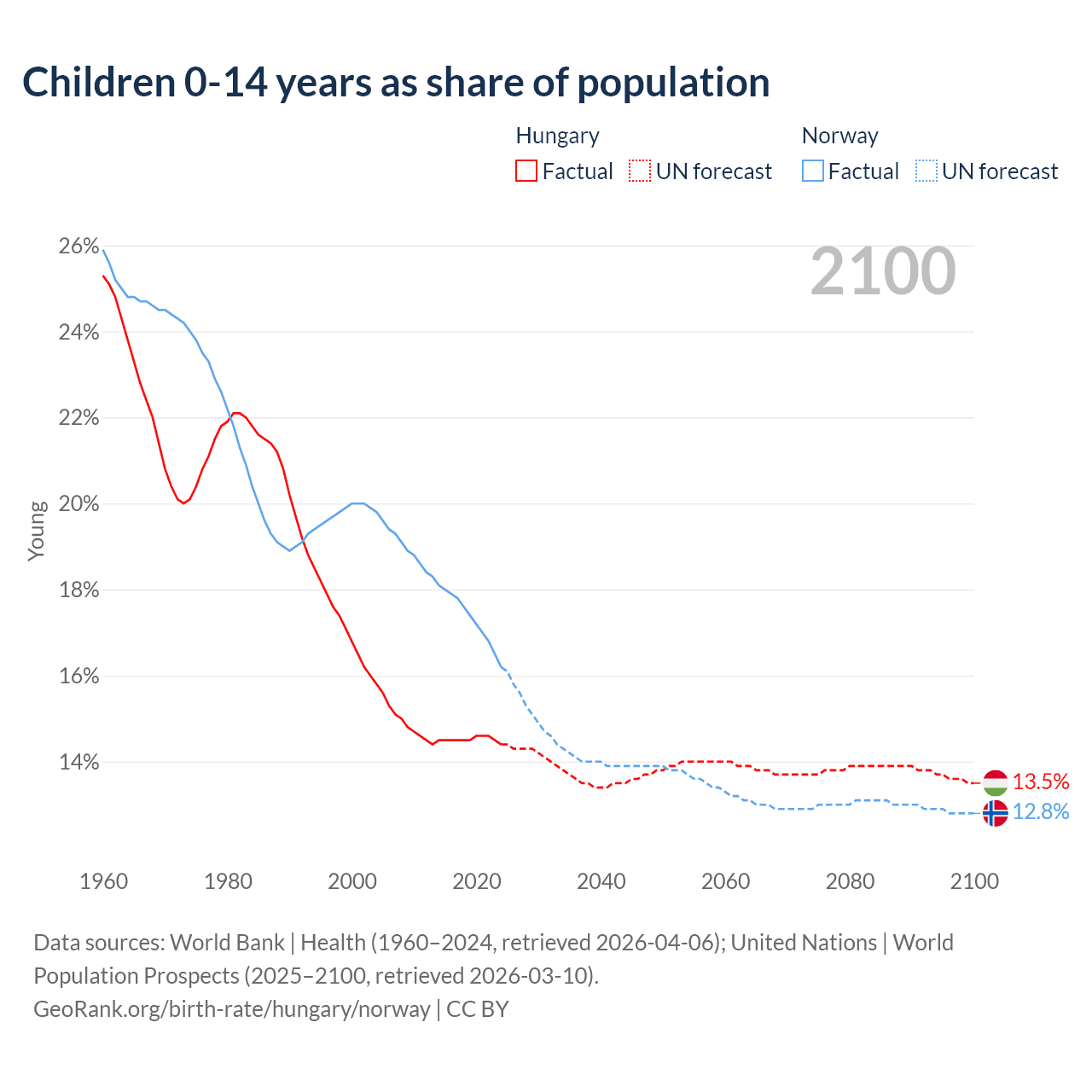 Children 0-14 years as share of population

Hungary
Factual UN forecast

Norway
Factual UN forecast

2100

26%
24%
22%
20%
18%
16%
14%

Young

13.5%
12.8%

1960 1980 2000 2020 2040 2060 2080 2100

Data sources: World Bank | Health (1960–2024, retrieved 2026-04-06); United Nations | World Population Prospects (2025–2100, retrieved 2026-03-10).
GeoRank.org/birth-rate/hungary/norway | CC BY